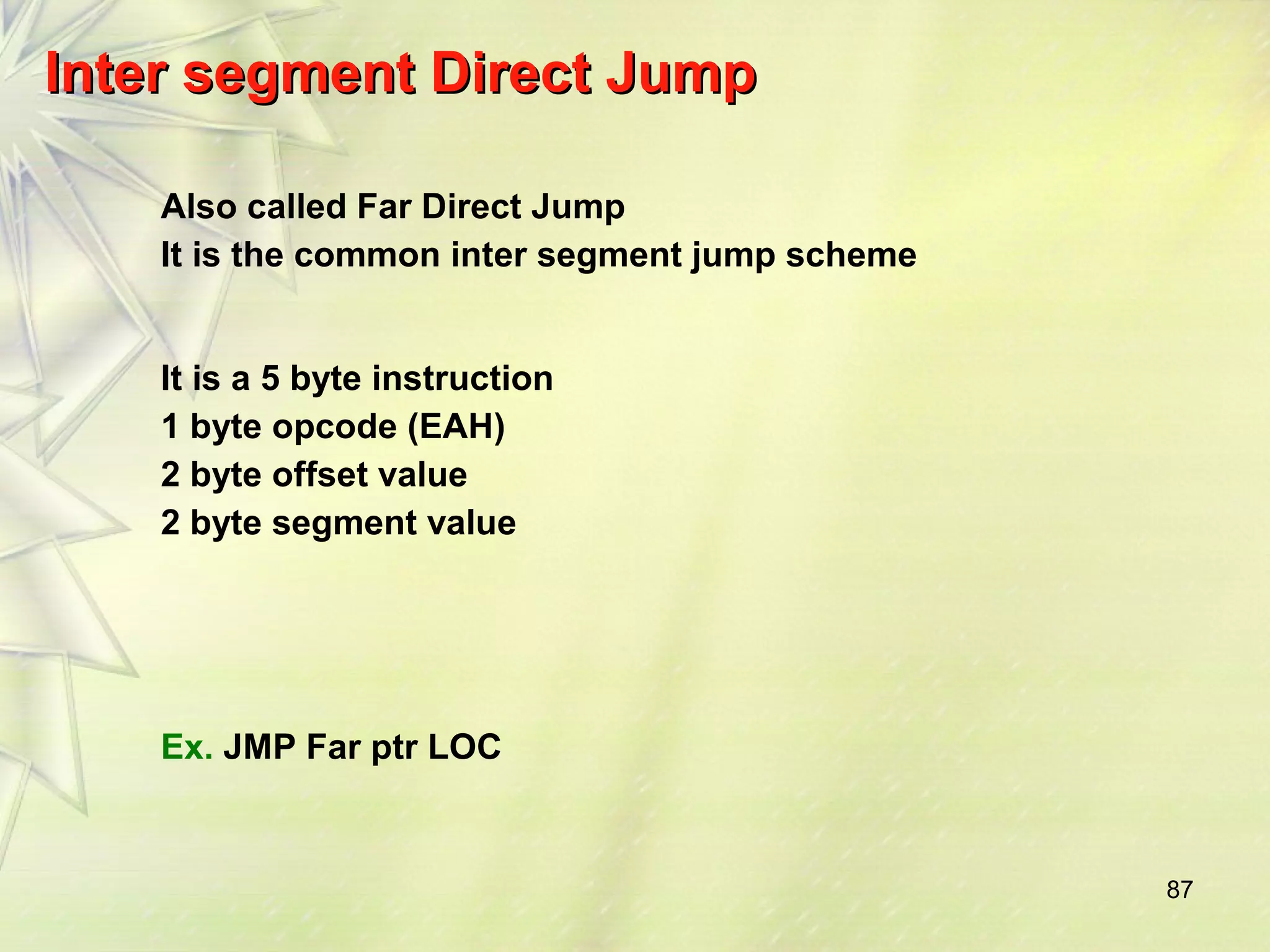 Inter segment Direct Jump

Also called Far Direct Jump
It is the common inter segment jump scheme

It is a 5 byte instruction
1 byte opcode (EAH)
2 byte offset value
2 byte segment value

Ex. JMP Far ptr LOC

87